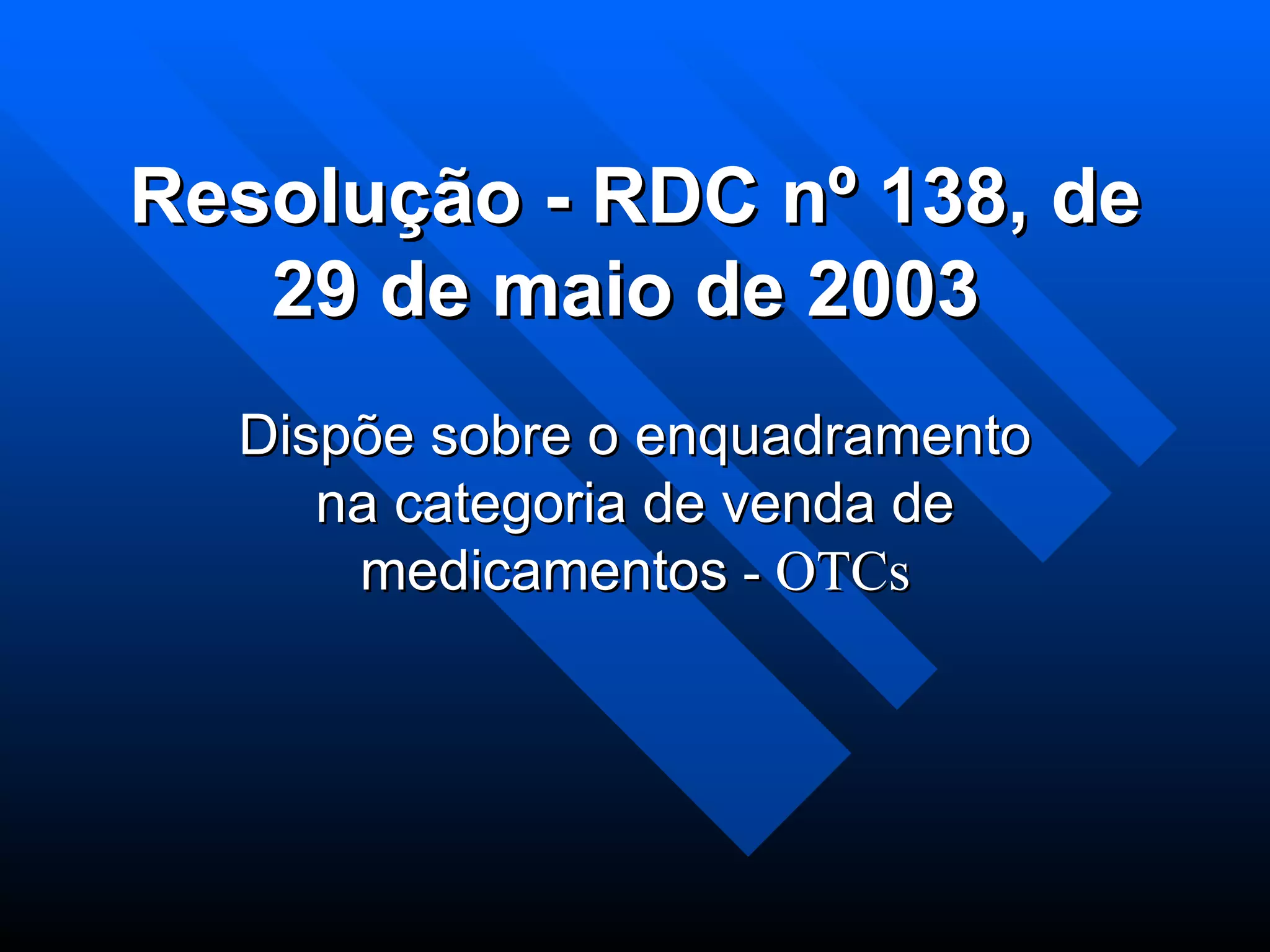 Resolução - RDC nº 138, de 29 de maio de 2003

Dispõe sobre o enquadramento na categoria de venda de medicamentos - OTCs